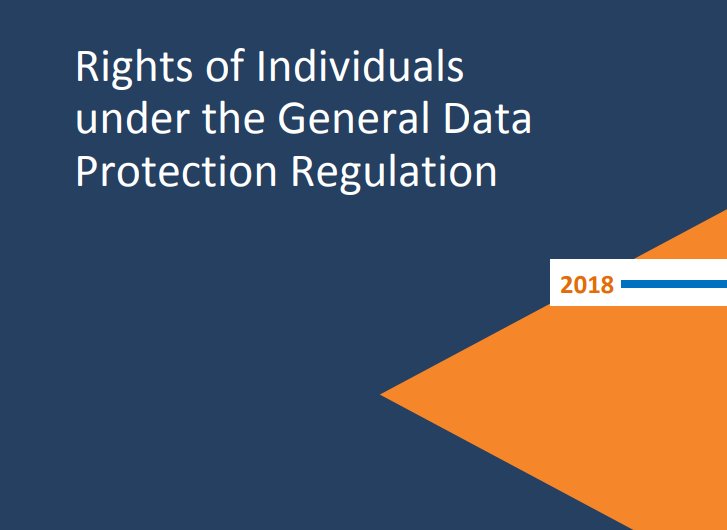 Rights of Individuals under the General Data Protection Regulation

2018